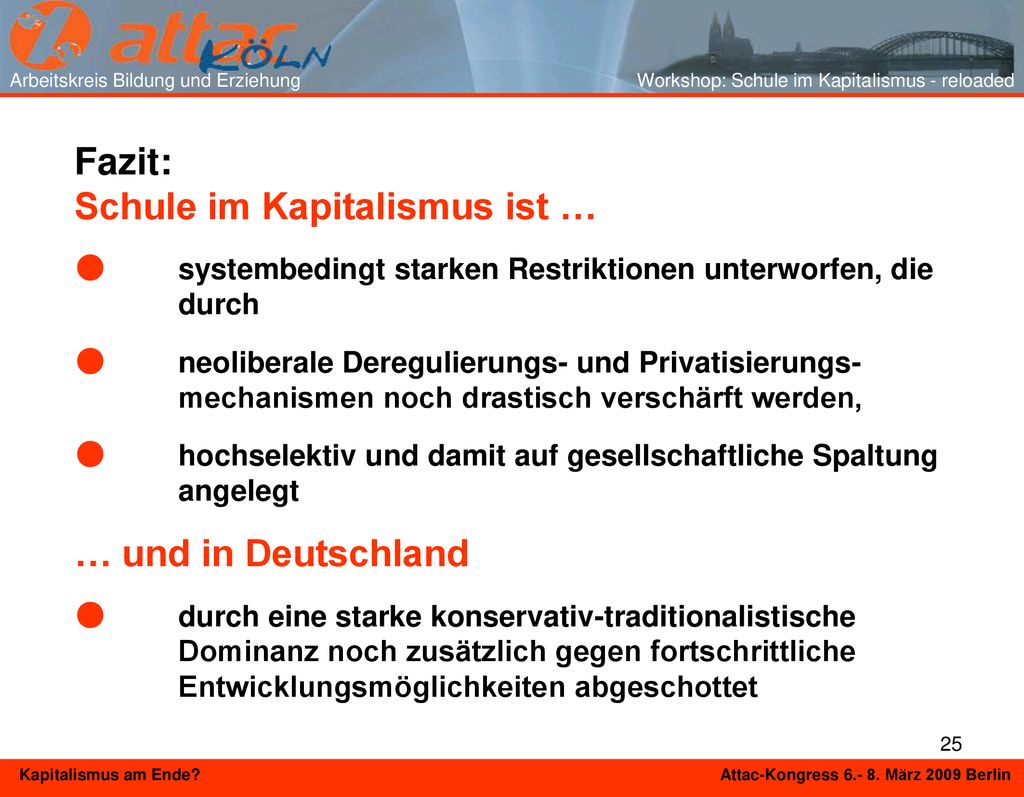 attac KÖLN

Arbeitskreis Bildung und Erziehung

Workshop: Schule im Kapitalismus - reloaded

Fazit:
Schule im Kapitalismus ist …

● systembedingt starken Restriktionen unterworfen, die durch

● neoliberale Deregulierungs- und Privatisierungsmechanismen noch drastisch verschärft werden,

● hochselektiv und damit auf gesellschaftliche Spaltung angelegt

… und in Deutschland

● durch eine starke konservativ-traditionalistische Dominanz noch zusätzlich gegen fortschrittliche Entwicklungsmöglichkeiten abgeschottet

25

Kapitalismus am Ende?

Attac-Kongress 6.- 8. März 2009 Berlin